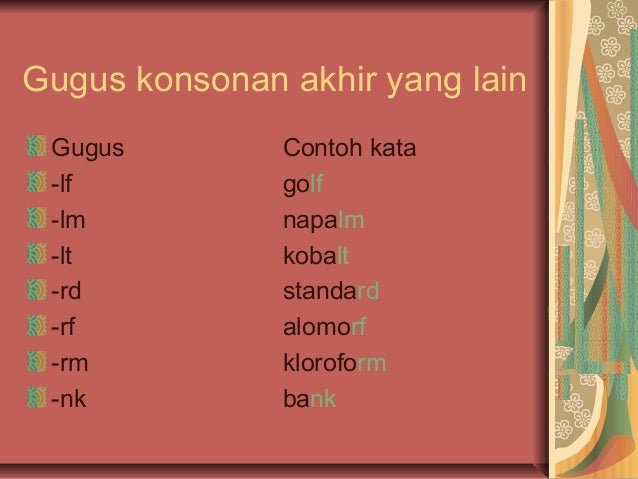 Gugus konsonan akhir yang lain

| Gugus | Contoh kata |
|---|---|
| -lf | golf |
| -lm | napalm |
| -lt | kobalt |
| -rd | standard |
| -rf | alomorf |
| -rm | kloroform |
| -nk | bank |